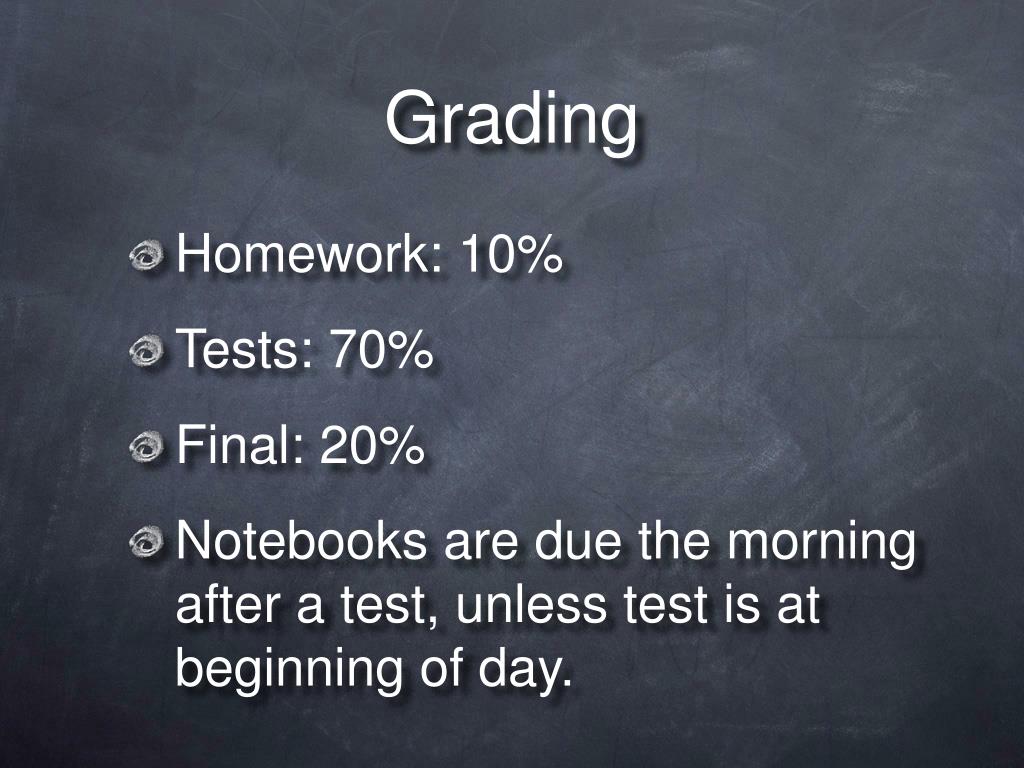 Grading

Homework: 10%

Tests: 70%

Final: 20%

Notebooks are due the morning after a test, unless test is at beginning of day.